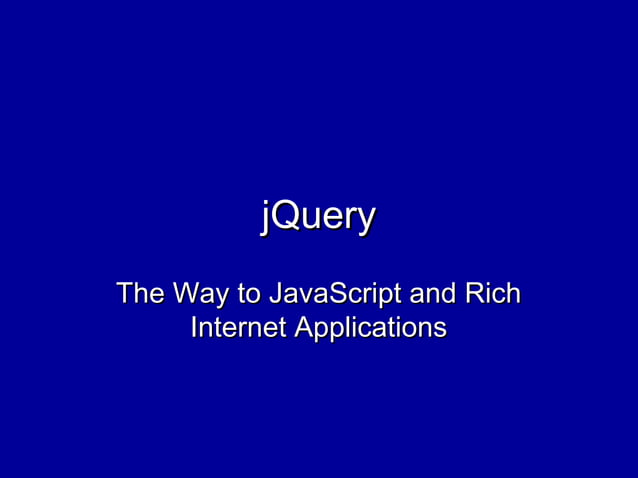 jQuery

The Way to JavaScript and Rich Internet Applications